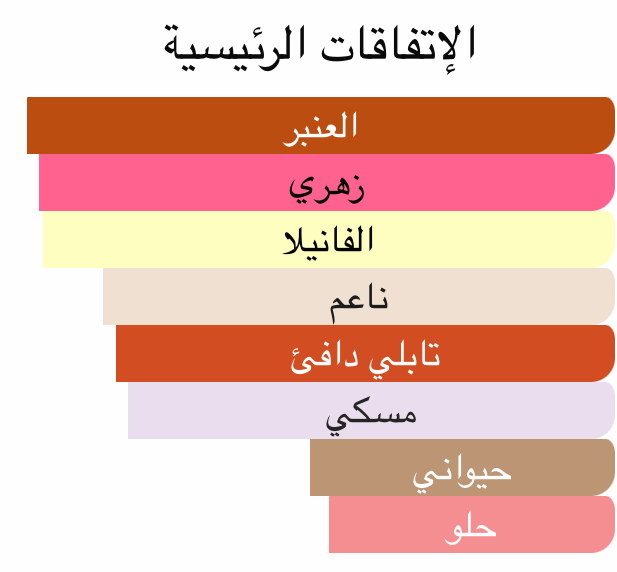 الإتفاقات الرئيسية

العنبر

زهري

الفانيلا

ناعم

تابلي دافئ

مسكي

حيواني

حلو